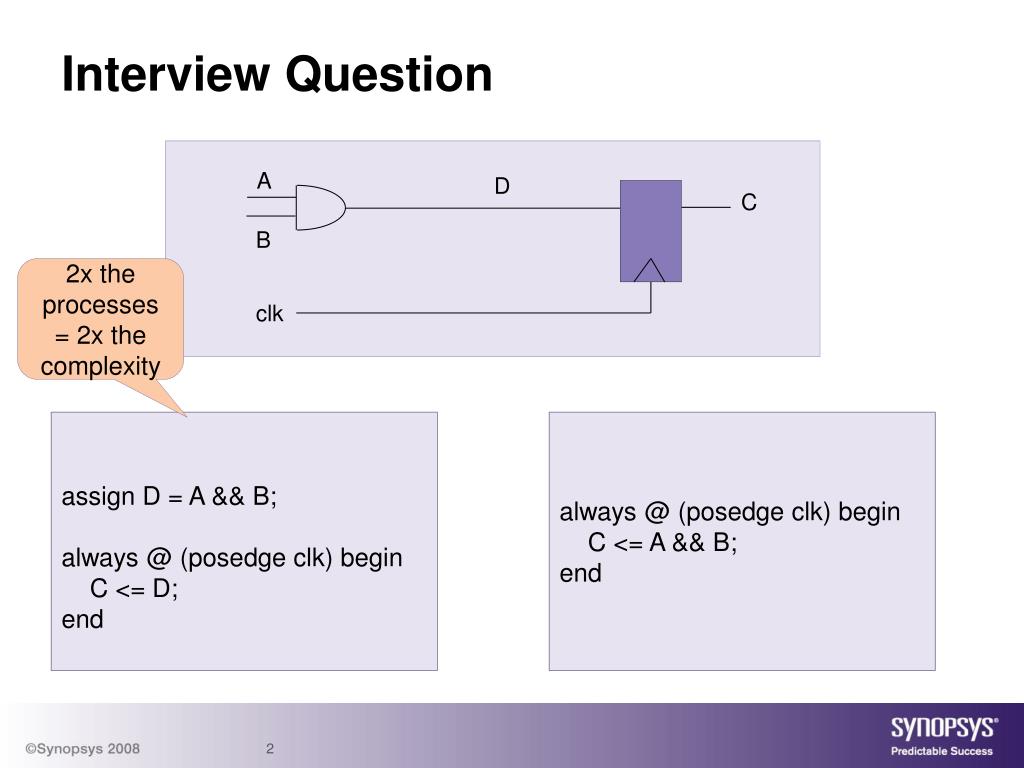 Interview Question

A
D
C
B
clk

2x the processes = 2x the complexity

assign D = A && B;

always @ (posedge clk) begin
C <= D;
end

always @ (posedge clk) begin
C <= A && B;
end

©Synopsys 2008
2
SYNOPSYS®
Predictable Success